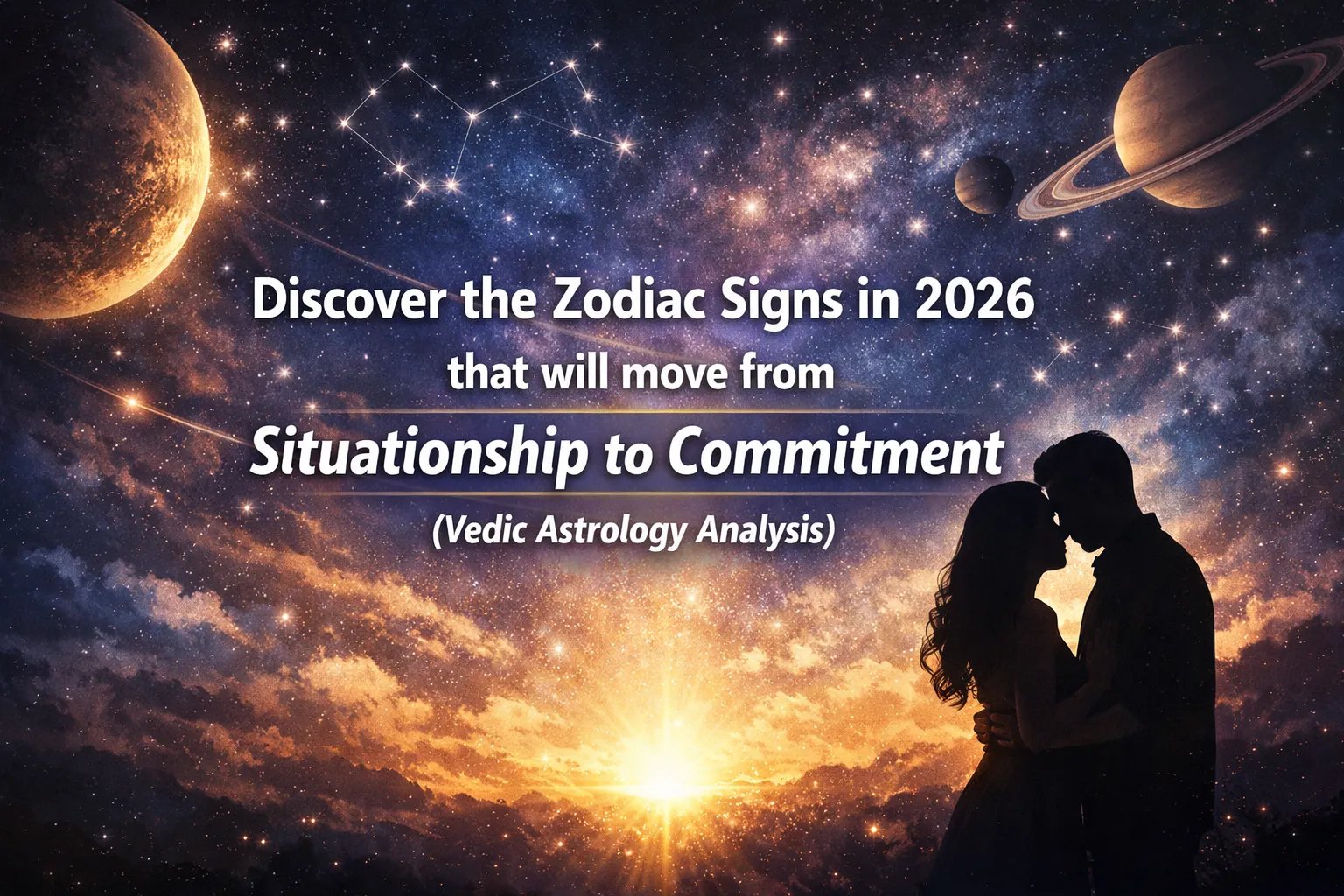 Discover the Zodiac Signs in 2026
that will move from
Situationship to Commitment
(Vedic Astrology Analysis)